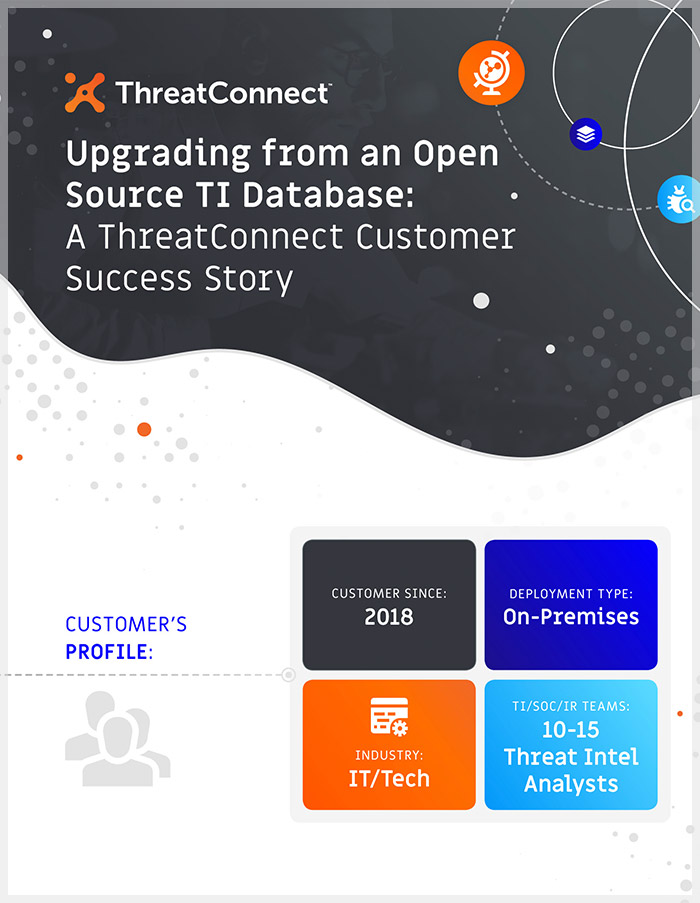 ThreatConnect™

Upgrading from an Open Source TI Database: A ThreatConnect Customer Success Story

CUSTOMER'S PROFILE:

CUSTOMER SINCE:
2018

DEPLOYMENT TYPE:
On-Premises

INDUSTRY:
IT/Tech

TI/SOC/IR TEAMS:
10-15 Threat Intel Analysts